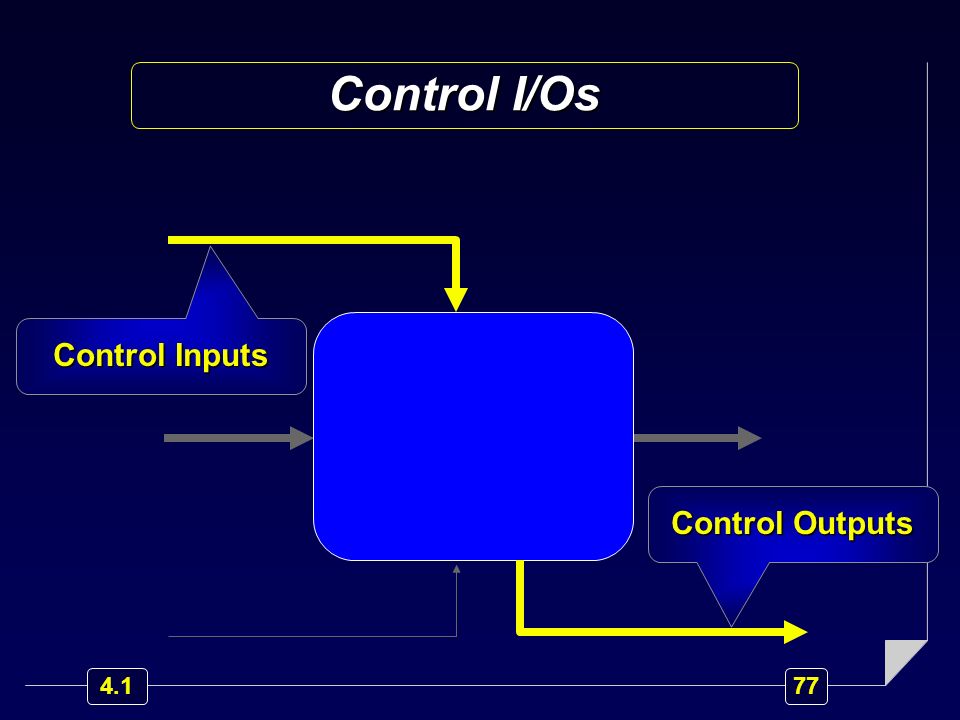 Control I/Os

Control Inputs

Control Outputs

4.1

77